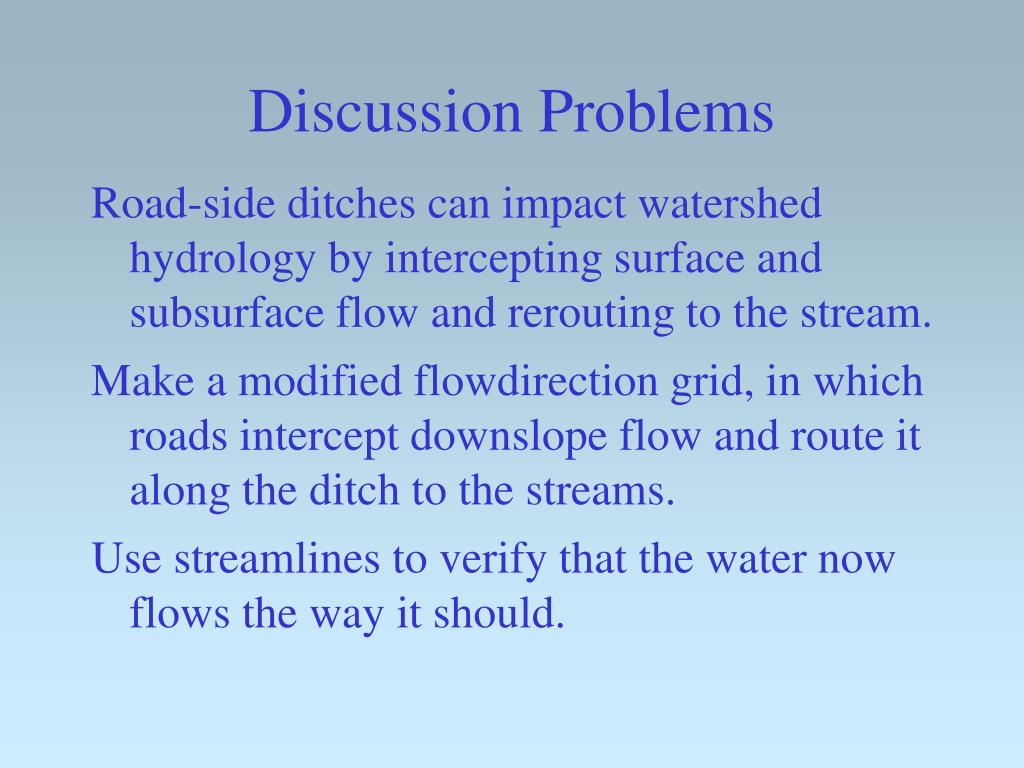 Discussion Problems

Road-side ditches can impact watershed hydrology by intercepting surface and subsurface flow and rerouting to the stream.

Make a modified flowdirection grid, in which roads intercept downslope flow and route it along the ditch to the streams.

Use streamlines to verify that the water now flows the way it should.